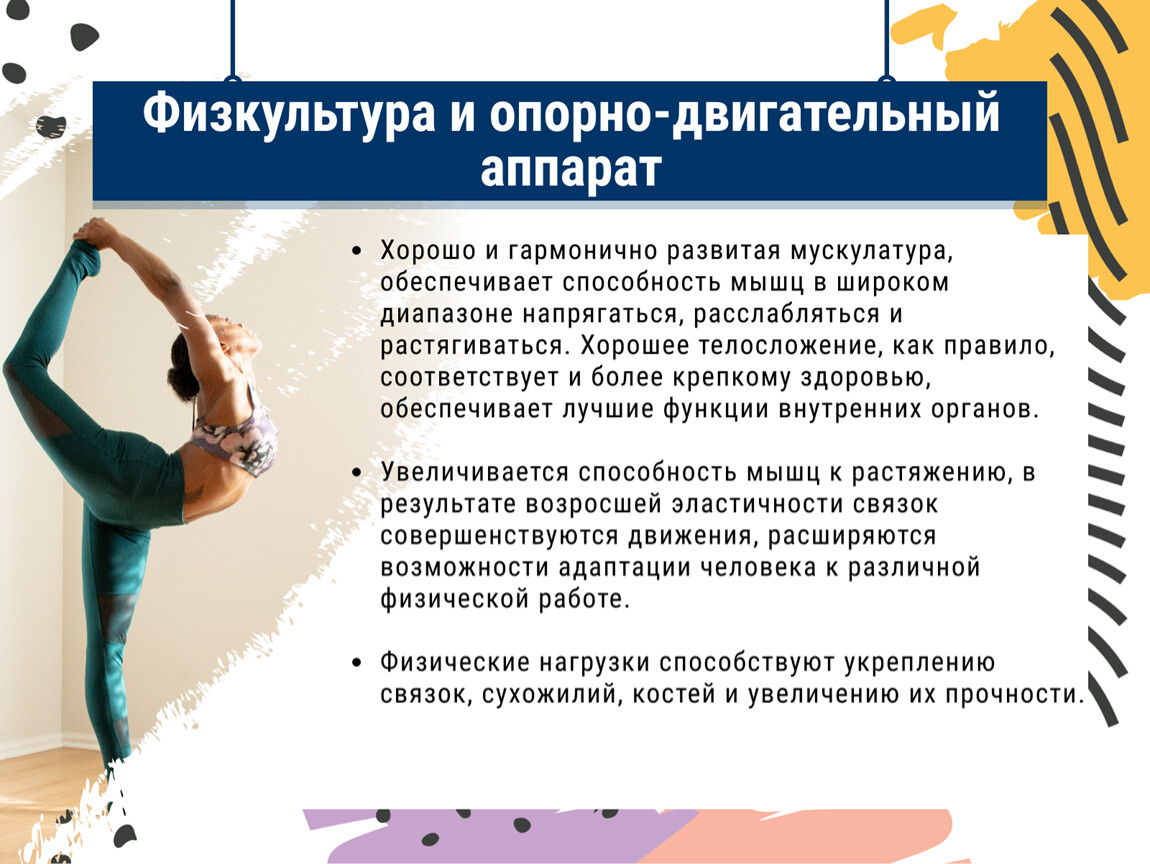 Физкультура и опорно-двигательный аппарат

• Хорошо и гармонично развитая мускулатура, обеспечивает способность мышц в широком диапазоне напрягаться, расслабляться и растягиваться. Хорошее телосложение, как правило, соответствует и более крепкому здоровью, обеспечивает лучшие функции внутренних органов.

• Увеличивается способность мышц к растяжению, в результате возросшей эластичности связок совершенствуются движения, расширяются возможности адаптации человека к различной физической работе.

• Физические нагрузки способствуют укреплению связок, сухожилий, костей и увеличению их прочности.